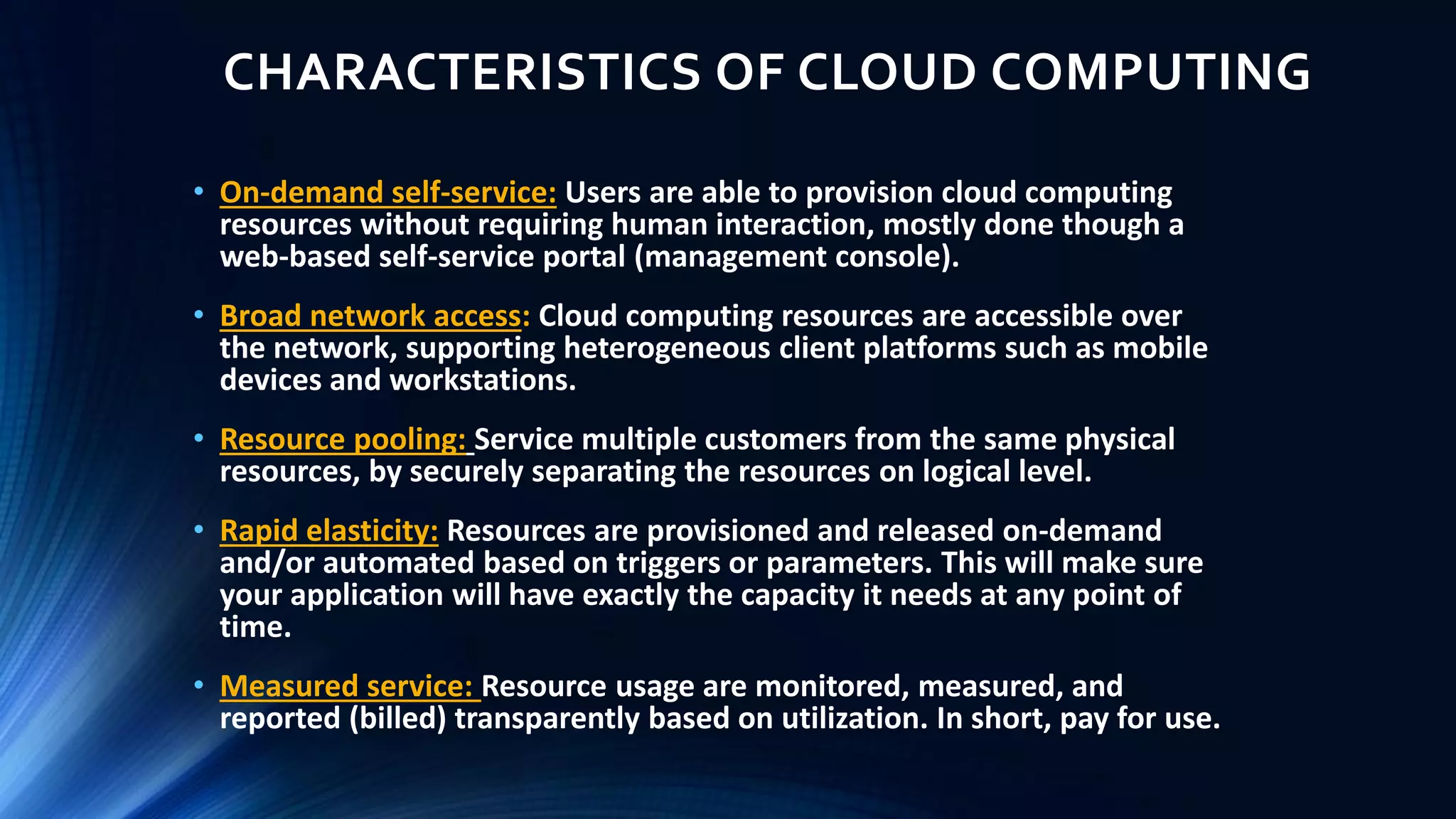 CHARACTERISTICS OF CLOUD COMPUTING

• On-demand self-service: Users are able to provision cloud computing resources without requiring human interaction, mostly done though a web-based self-service portal (management console).

• Broad network access: Cloud computing resources are accessible over the network, supporting heterogeneous client platforms such as mobile devices and workstations.

• Resource pooling: Service multiple customers from the same physical resources, by securely separating the resources on logical level.

• Rapid elasticity: Resources are provisioned and released on-demand and/or automated based on triggers or parameters. This will make sure your application will have exactly the capacity it needs at any point of time.

• Measured service: Resource usage are monitored, measured, and reported (billed) transparently based on utilization. In short, pay for use.